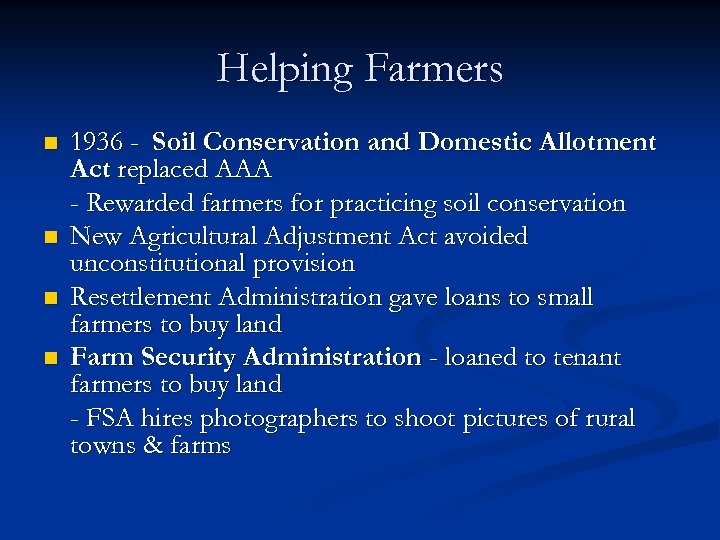 Helping Farmers

- 1936 - Soil Conservation and Domestic Allotment Act replaced AAA

  - Rewarded farmers for practicing soil conservation

- New Agricultural Adjustment Act avoided unconstitutional provision

- Resettlement Administration gave loans to small farmers to buy land

- Farm Security Administration - loaned to tenant farmers to buy land

  - FSA hires photographers to shoot pictures of rural towns & farms